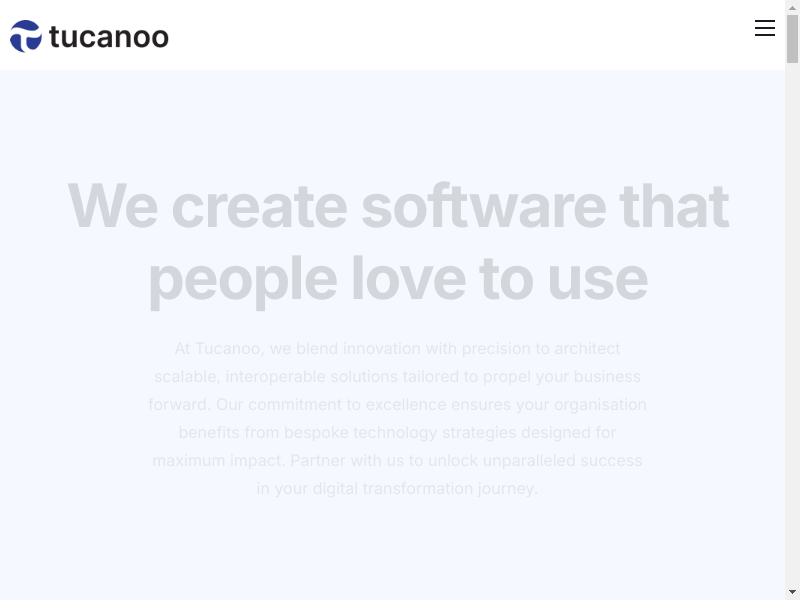 tucanoo

We create software that people love to use

At Tucanoo, we blend innovation with precision to architect scalable, interoperable solutions tailored to propel your business forward. Our commitment to excellence ensures your organisation benefits from bespoke technology strategies designed for maximum impact. Partner with us to unlock unparalleled success in your digital transformation journey.